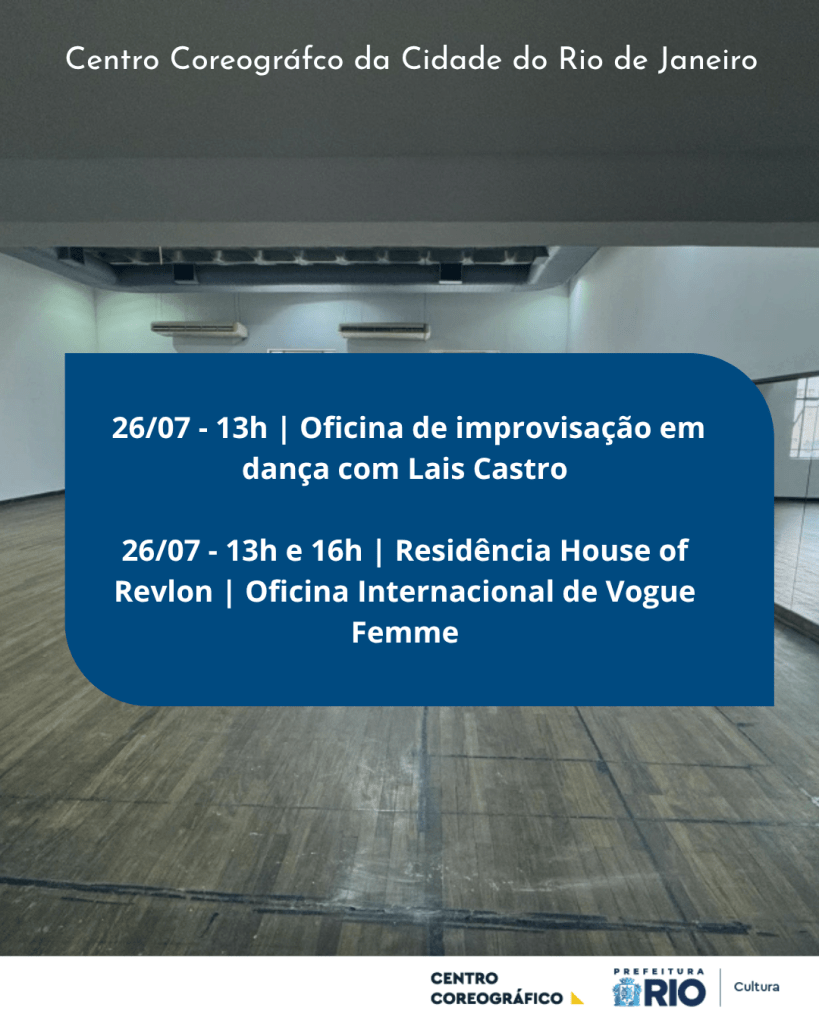 Centro Coreográfco da Cidade do Rio de Janeiro

26/07 - 13h | Oficina de improvisação em dança com Lais Castro

26/07 - 13h e 16h | Residência House of Revlon | Oficina Internacional de Vogue Femme

CENTRO COREOGRÁFICO

PREFEITURA RIO

Cultura